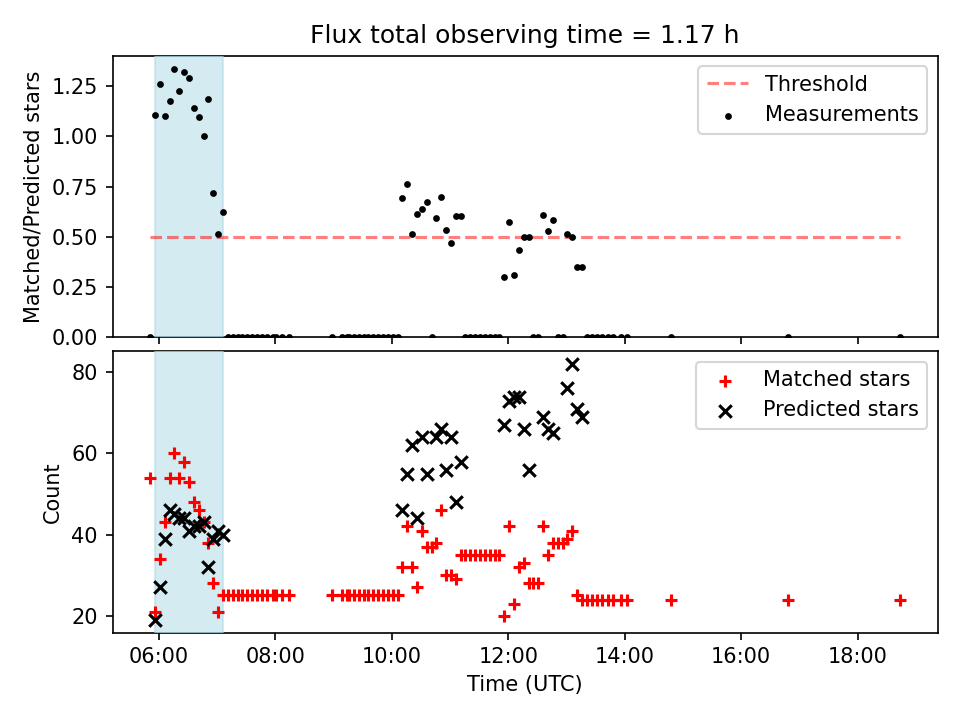 Flux total observing time = 1.17 h

Matched/Predicted stars

1.25
1.00
0.75
0.50
0.25
0.00

Threshold
Measurements

Count

80
60
40
20

Matched stars
Predicted stars

06:00
08:00
10:00
12:00
14:00
16:00
18:00

Time (UTC)